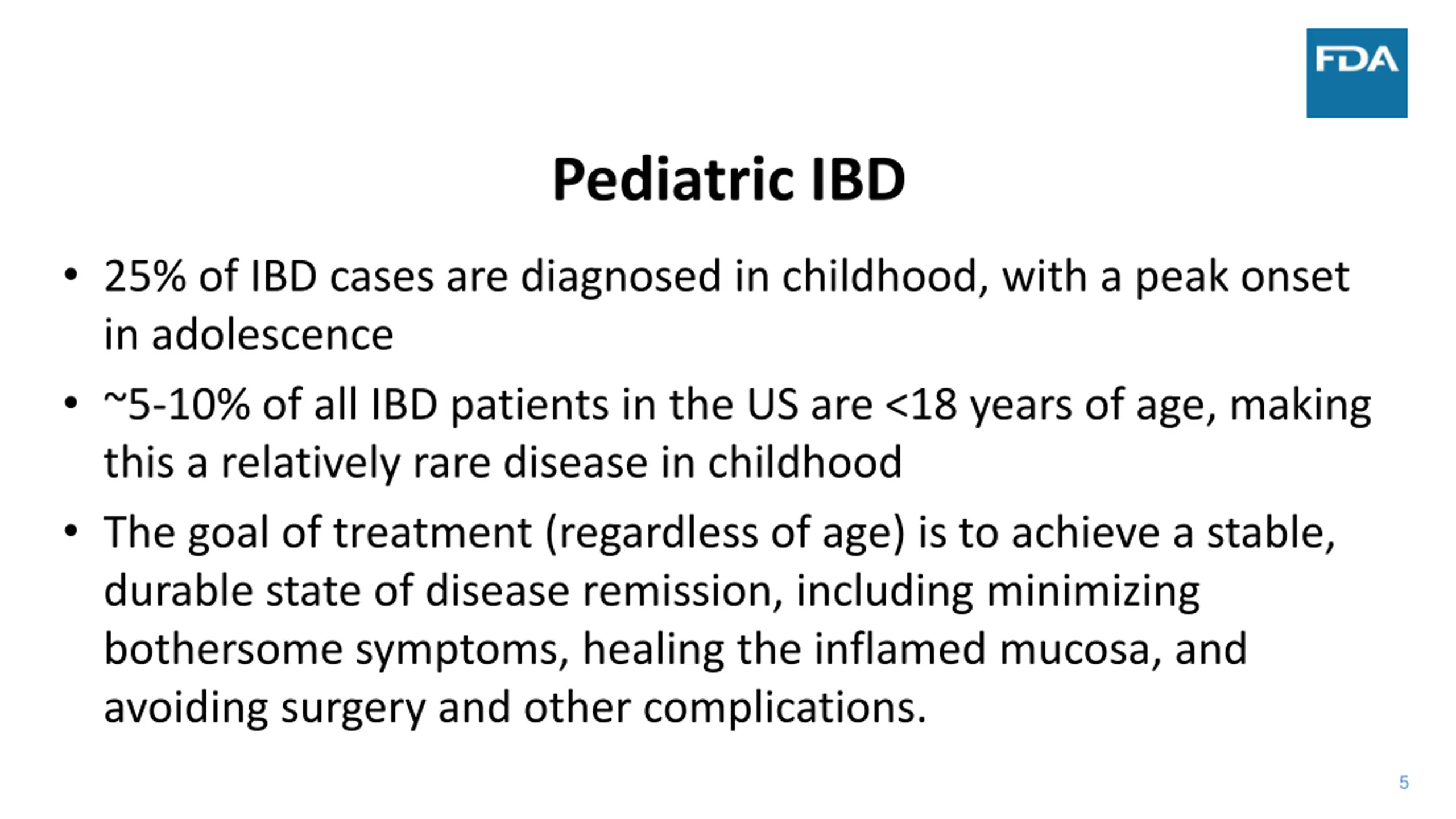 FDA

Pediatric IBD

• 25% of IBD cases are diagnosed in childhood, with a peak onset in adolescence

• ~5-10% of all IBD patients in the US are <18 years of age, making this a relatively rare disease in childhood

• The goal of treatment (regardless of age) is to achieve a stable, durable state of disease remission, including minimizing bothersome symptoms, healing the inflamed mucosa, and avoiding surgery and other complications.

5